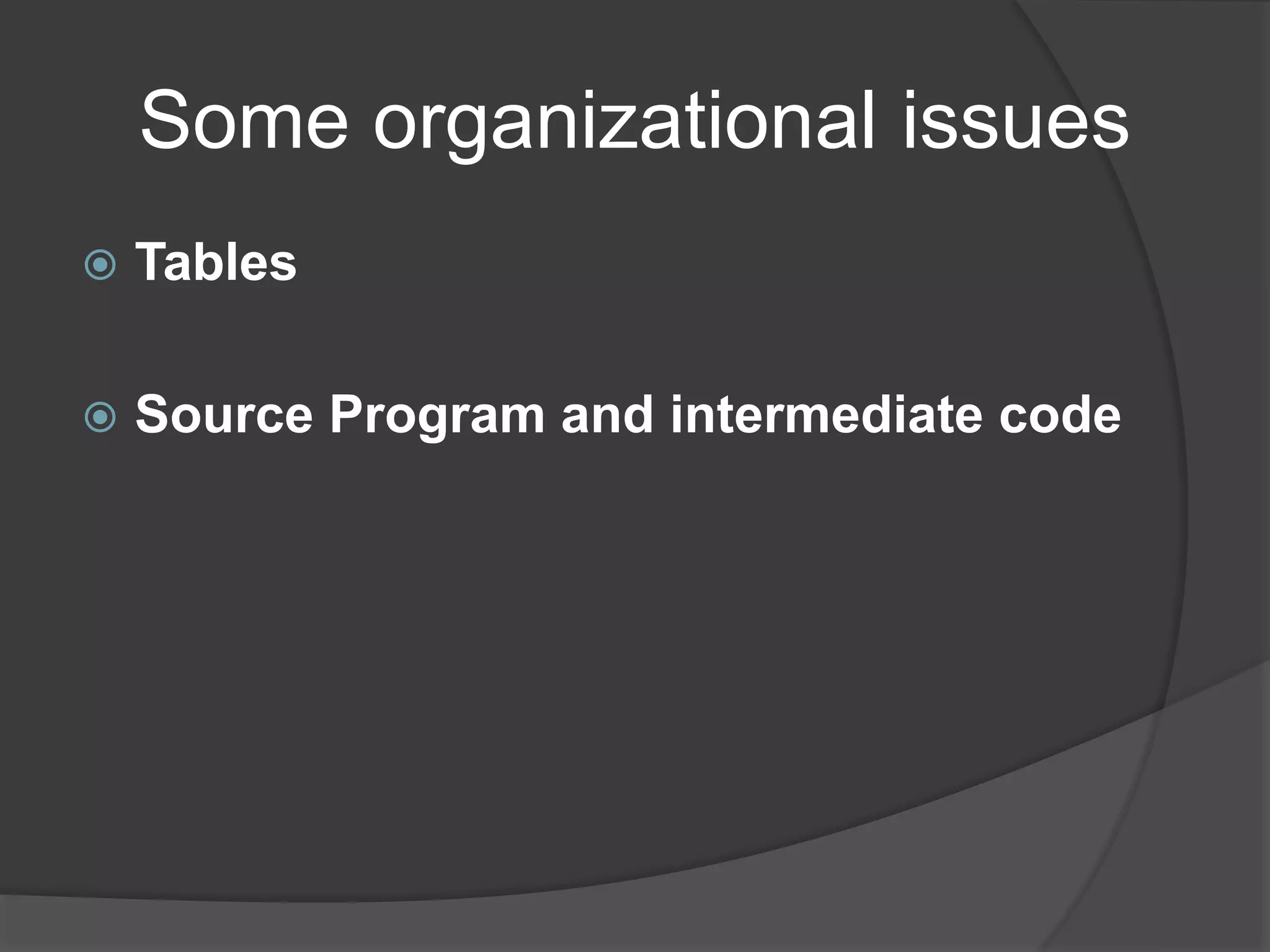 Some organizational issues

Tables

Source Program and intermediate code